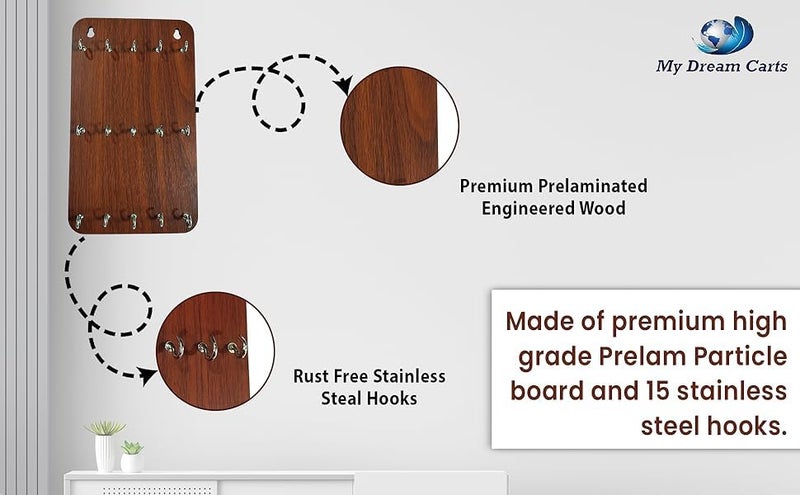 My Dream Carts

Premium Prelaminated Engineered Wood

Rust Free Stainless Steal Hooks

Made of premium high grade Prelam Particle board and 15 stainless steel hooks.